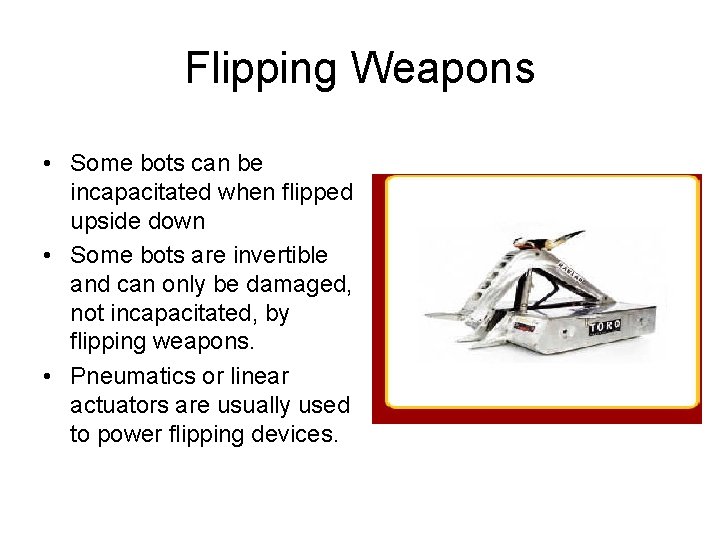 Flipping Weapons

• Some bots can be incapacitated when flipped upside down
• Some bots are invertible and can only be damaged, not incapacitated, by flipping weapons.
• Pneumatics or linear actuators are usually used to power flipping devices.

TORO